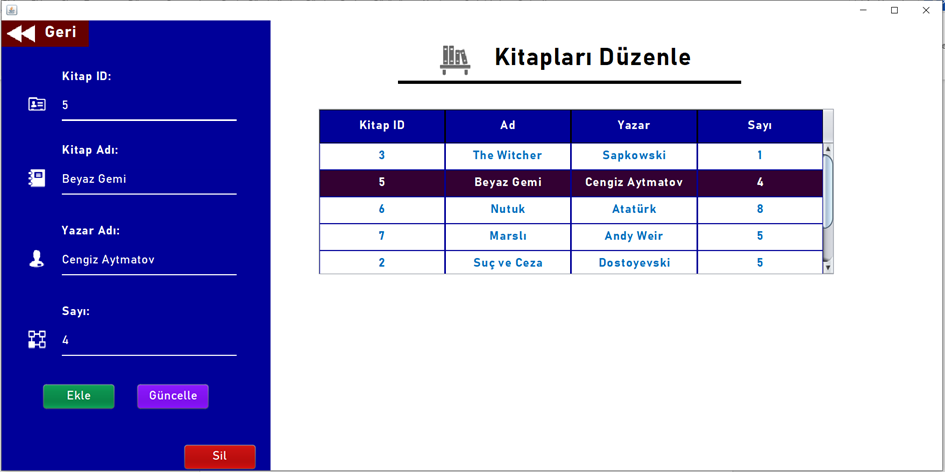 Geri

Kitap ID:

5

Kitap Adı:

Beyaz Gemi

Yazar Adı:

Cengiz Aytmatov

Sayı:

4

Ekle

Güncelle

Sil

Kitapları Düzenle

| Kitap ID | Ad | Yazar | Sayı |
|---|---|---|---|
| 3 | The Witcher | Sapkowski | 1 |
| 5 | Beyaz Gemi | Cengiz Aytmatov | 4 |
| 6 | Nutuk | Atatürk | 8 |
| 7 | Marslı | Andy Weir | 5 |
| 2 | Suç ve Ceza | Dostoyevski | 5 |